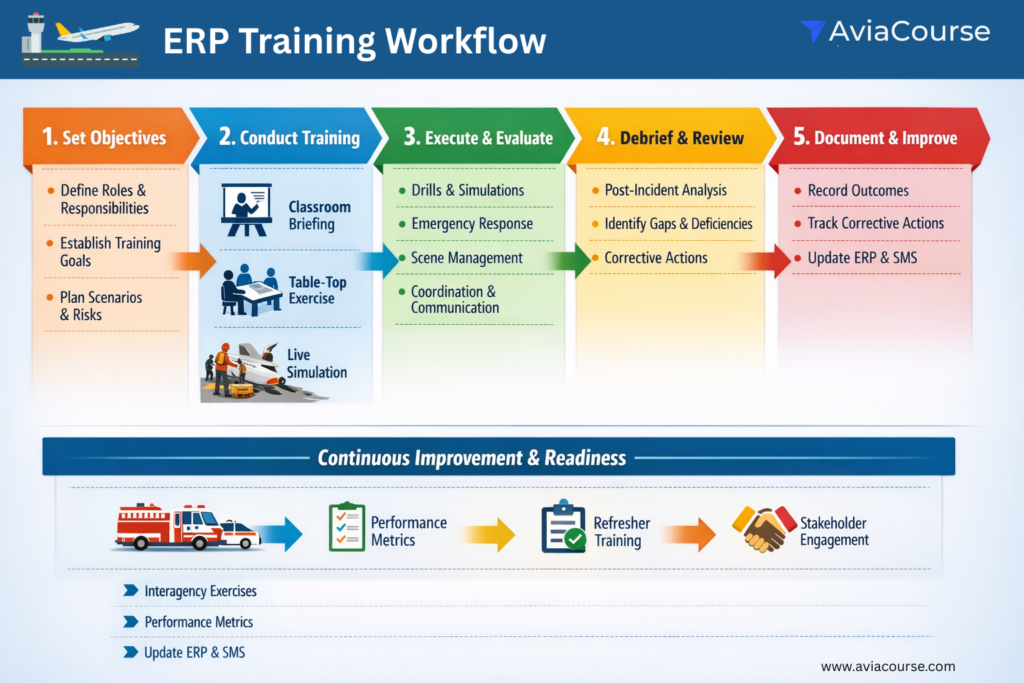 ERP Training Workflow

AviaCourse

1. Set Objectives
- Define Roles & Responsibilities
- Establish Training Goals
- Plan Scenarios & Risks

2. Conduct Training
Classroom Briefing
Table-Top Exercise
Live Simulation

3. Execute & Evaluate
- Drills & Simulations
- Emergency Response
- Scene Management
- Coordination & Communication

4. Debrief & Review
- Post-Incident Analysis
- Identify Gaps & Deficiencies
- Corrective Actions

5. Document & Improve
- Record Outcomes
- Track Corrective Actions
- Update ERP & SMS

Continuous Improvement & Readiness

Performance Metrics
Refresher Training
Stakeholder Engagement

Interagency Exercises
Performance Metrics
Update ERP & SMS

www.aviacourse.com